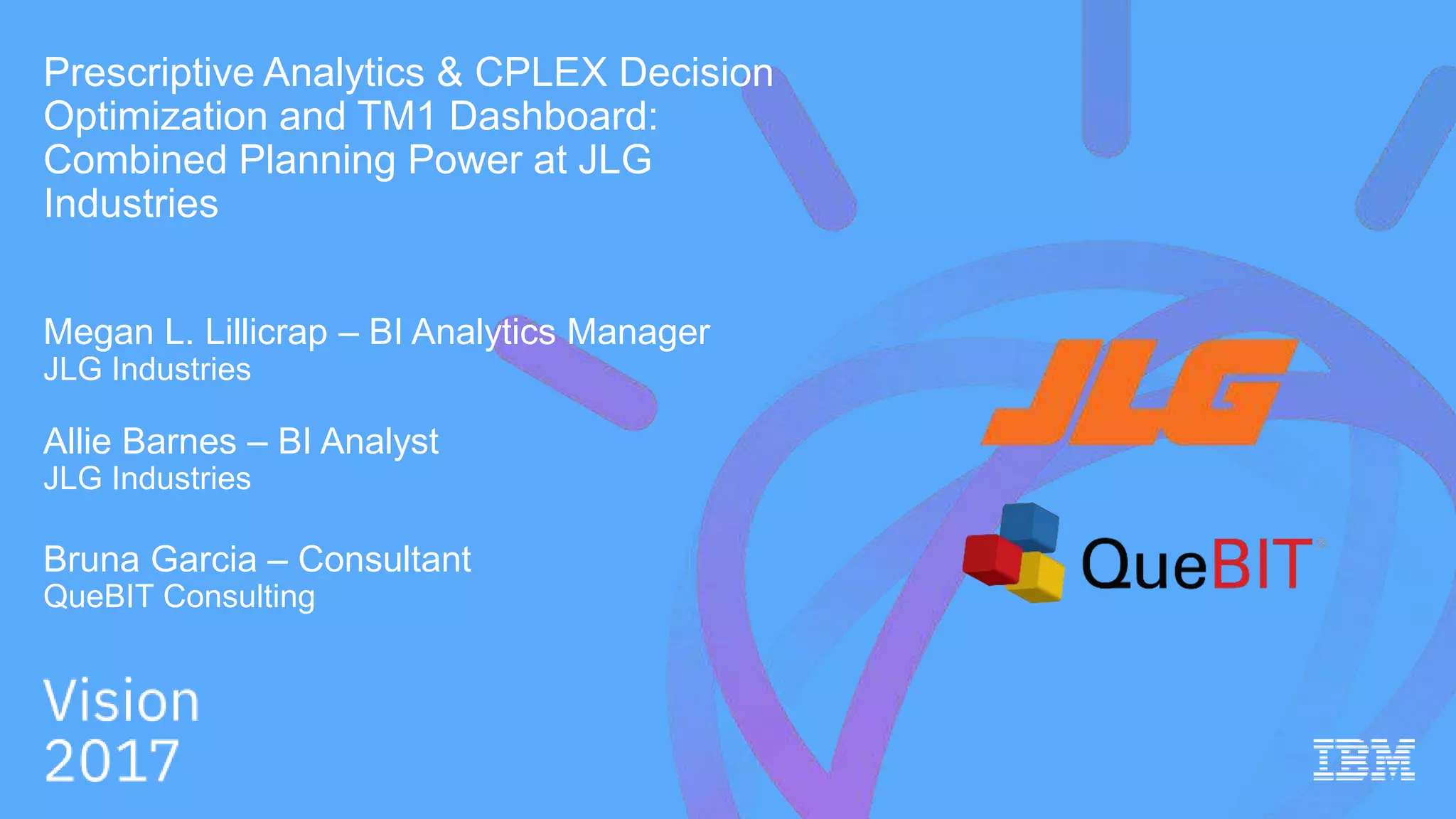 Prescriptive Analytics & CPLEX Decision Optimization and TM1 Dashboard: Combined Planning Power at JLG Industries

Megan L. Lillicrap – BI Analytics Manager
JLG Industries

Allie Barnes – BI Analyst
JLG Industries

Bruna Garcia – Consultant
QueBIT Consulting

Vision
2017

JLG

QueBIT

IBM